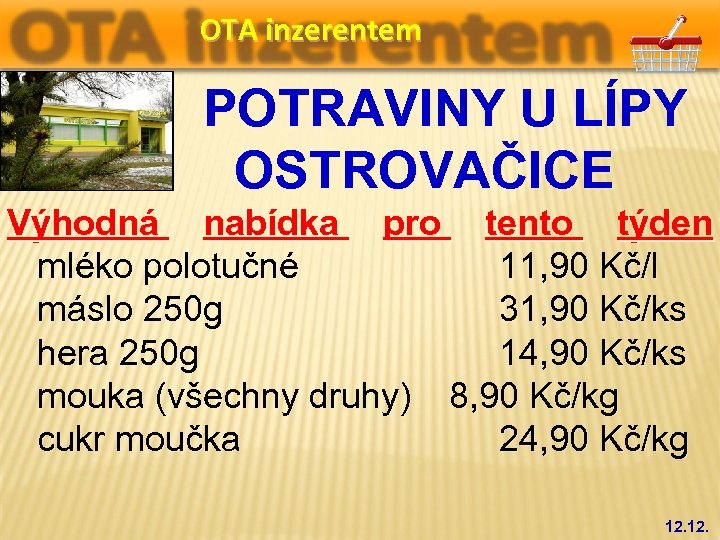 OTA inzerentem
OTA inzerentem

POTRAVINY U LÍPY OSTROVAČICE

Výhodná nabídka pro tento týden
mléko polotučné 11,90 Kč/l
máslo 250g 31,90 Kč/ks
hera 250g 14,90 Kč/ks
mouka (všechny druhy) 8,90 Kč/kg
cukr moučka 24,90 Kč/kg

12.12.